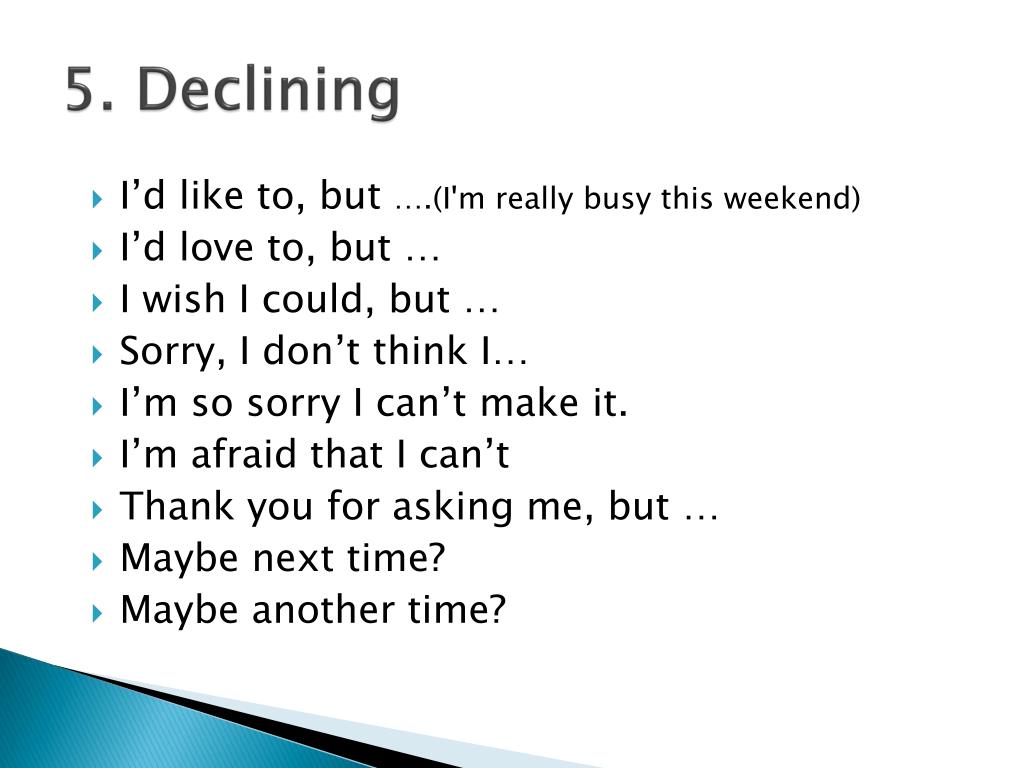 5. Declining

I’d like to, but ….(I'm really busy this weekend)
I’d love to, but …
I wish I could, but …
Sorry, I don’t think I…
I’m so sorry I can’t make it.
I’m afraid that I can’t
Thank you for asking me, but …
Maybe next time?
Maybe another time?